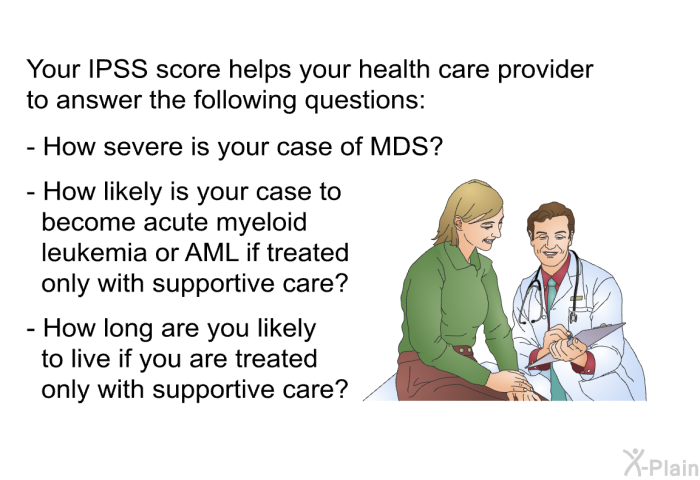 Your IPSS score helps your health care provider to answer the following questions:

- How severe is your case of MDS?

- How likely is your case to become acute myeloid leukemia or AML if treated only with supportive care?

- How long are you likely to live if you are treated only with supportive care?

X-Plain